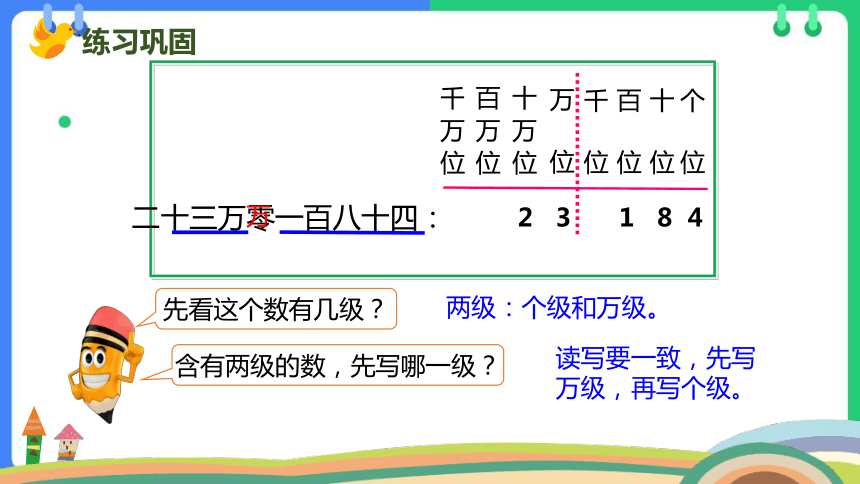 练习巩固

| 千万位 | 百万位 | 十万位 | 万位 | 千位 | 百位 | 十位 | 个位 |
|---|---|---|---|---|---|---|---|
| | | 2 | 3 | | 1 | 8 | 4 |

二十三万零一百八十四：

先看这个数有几级？

两级：个级和万级。

含有两级的数，先写哪一级？

读写要一致，先写万级，再写个级。